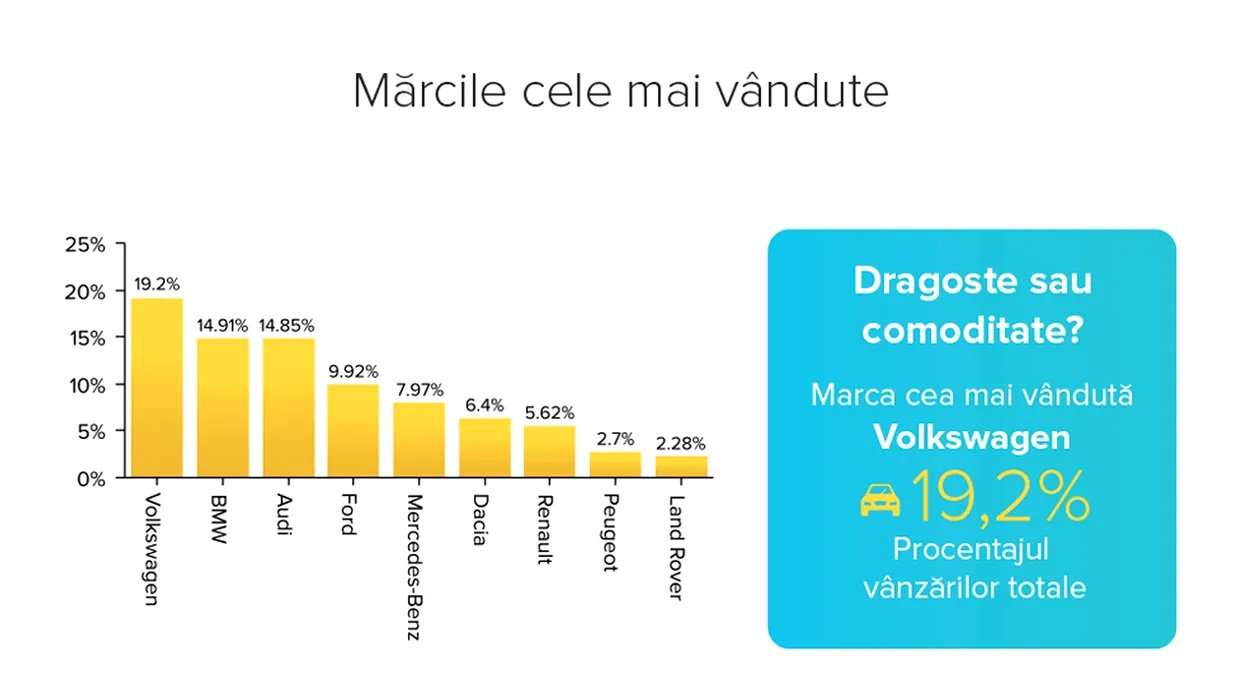 Mărcile cele mai vândute

25%
20%
15%
10%
5%
0%

19.2%
14.91%
14.85%
9.92%
7.97%
6.4%
5.62%
2.7%
2.28%

Volkswagen
BMW
Audi
Ford
Mercedes-Benz
Dacia
Renault
Peugeot
Land Rover

Dragoste sau comoditate?

Marca cea mai vândută
Volkswagen
19,2%
Procentajul vânzărilor totale